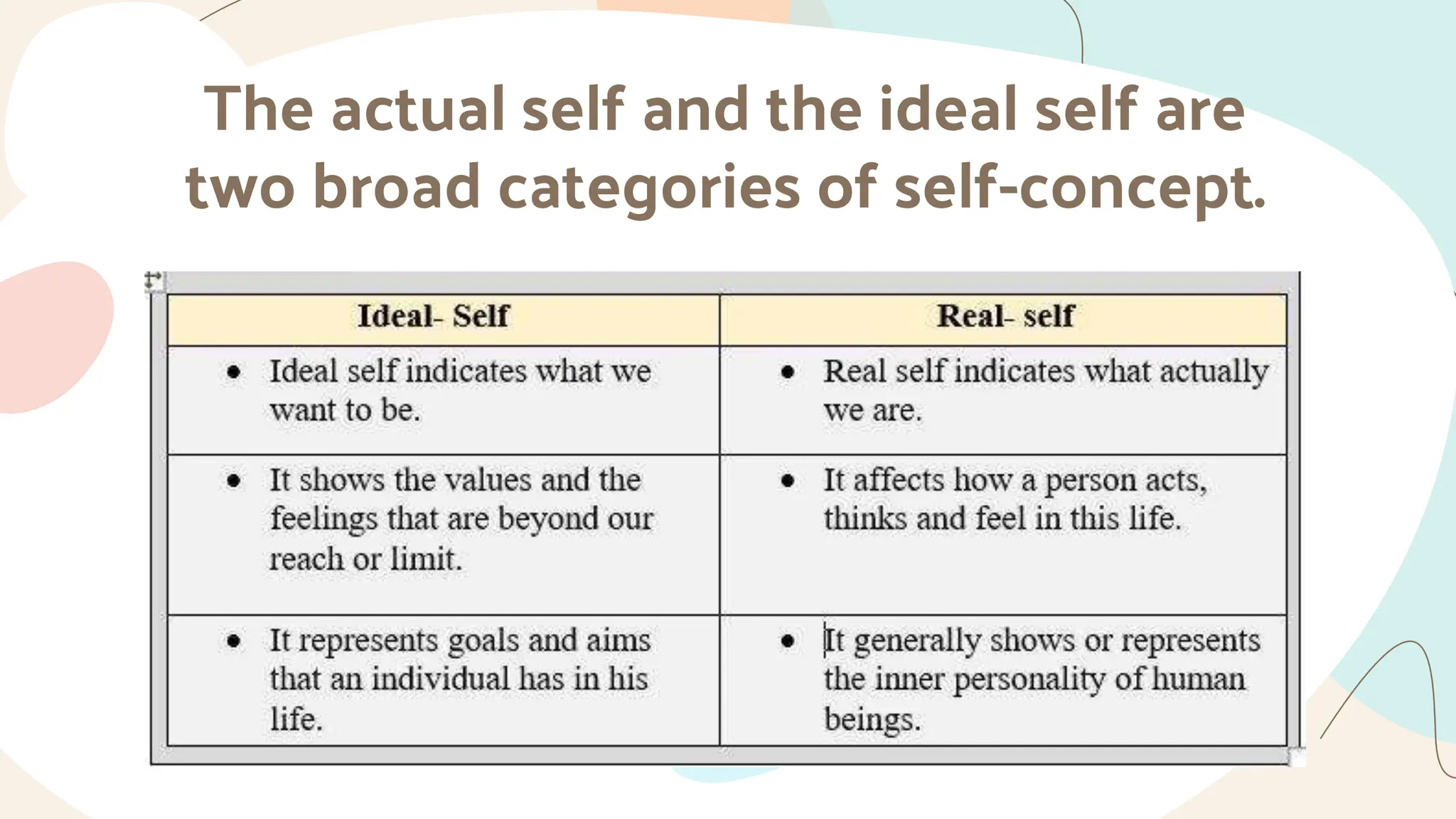 The actual self and the ideal self are two broad categories of self-concept.

| Ideal- Self | Real- self |
|---|---|
| • Ideal self indicates what we want to be. | • Real self indicates what actually we are. |
| • It shows the values and the feelings that are beyond our reach or limit. | • It affects how a person acts, thinks and feel in this life. |
| • It represents goals and aims that an individual has in his life. | • It generally shows or represents the inner personality of human beings. |